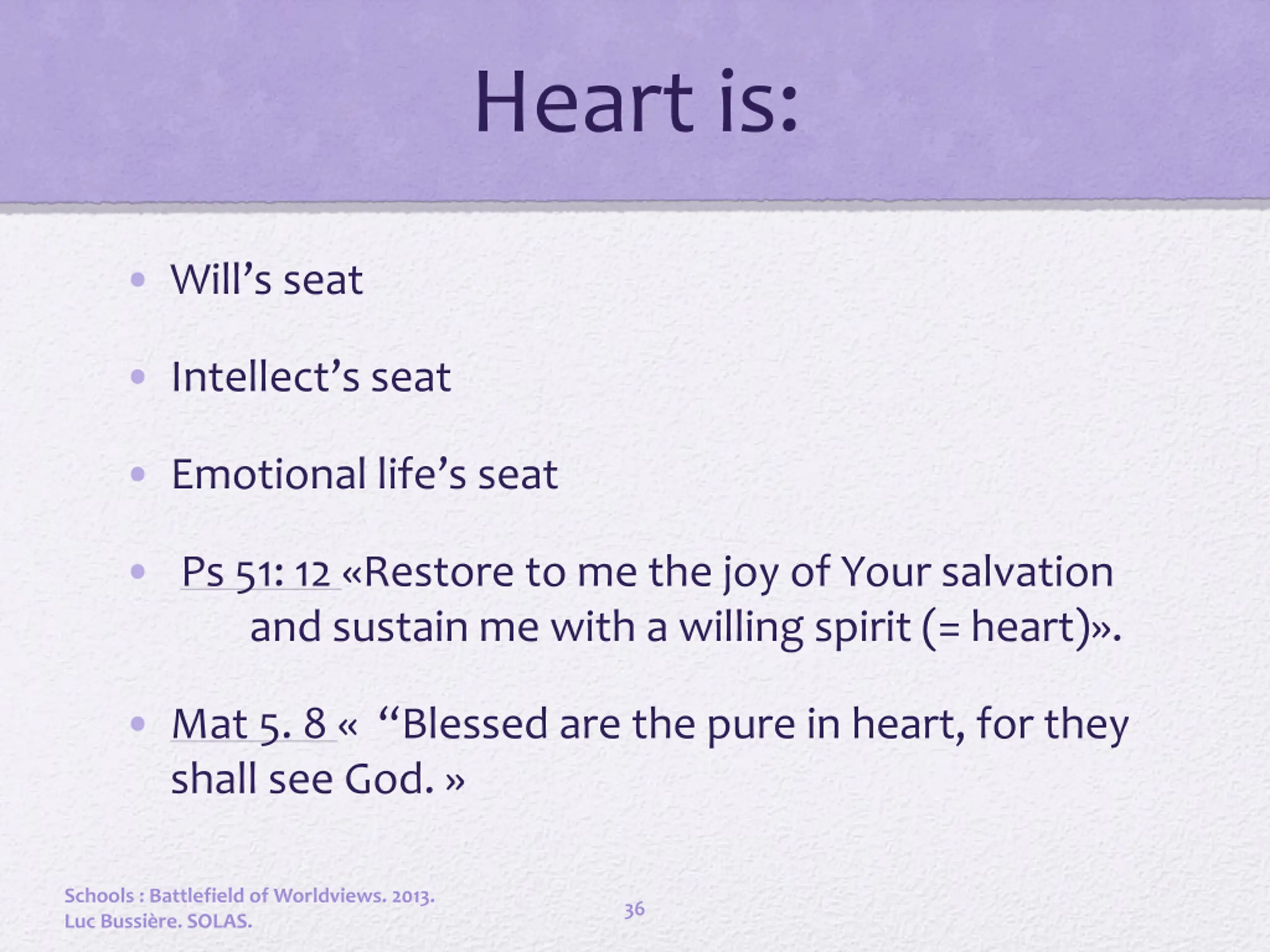 Heart is:

• Will’s seat

• Intellect’s seat

• Emotional life’s seat

• Ps 51: 12 «Restore to me the joy of Your salvation and sustain me with a willing spirit (= heart)».

• Mat 5. 8 « “Blessed are the pure in heart, for they shall see God. »

Schools : Battlefield of Worldviews. 2013.
Luc Bussière. SOLAS.

36